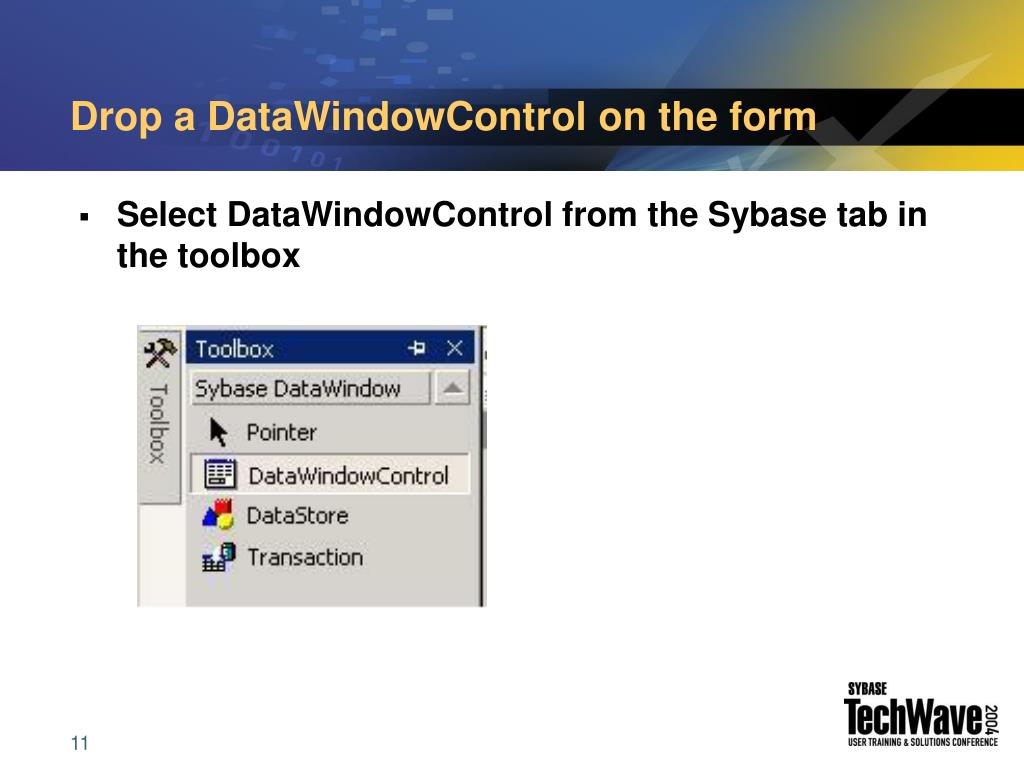 Drop a DataWindowControl on the form

▪ Select DataWindowControl from the Sybase tab in the toolbox

Toolbox
Toolbox
Sybase DataWindow
Pointer
DataWindowControl
DataStore
Transaction

11

SYBASE
TechWave 2004
USER TRAINING & SOLUTIONS CONFERENCE